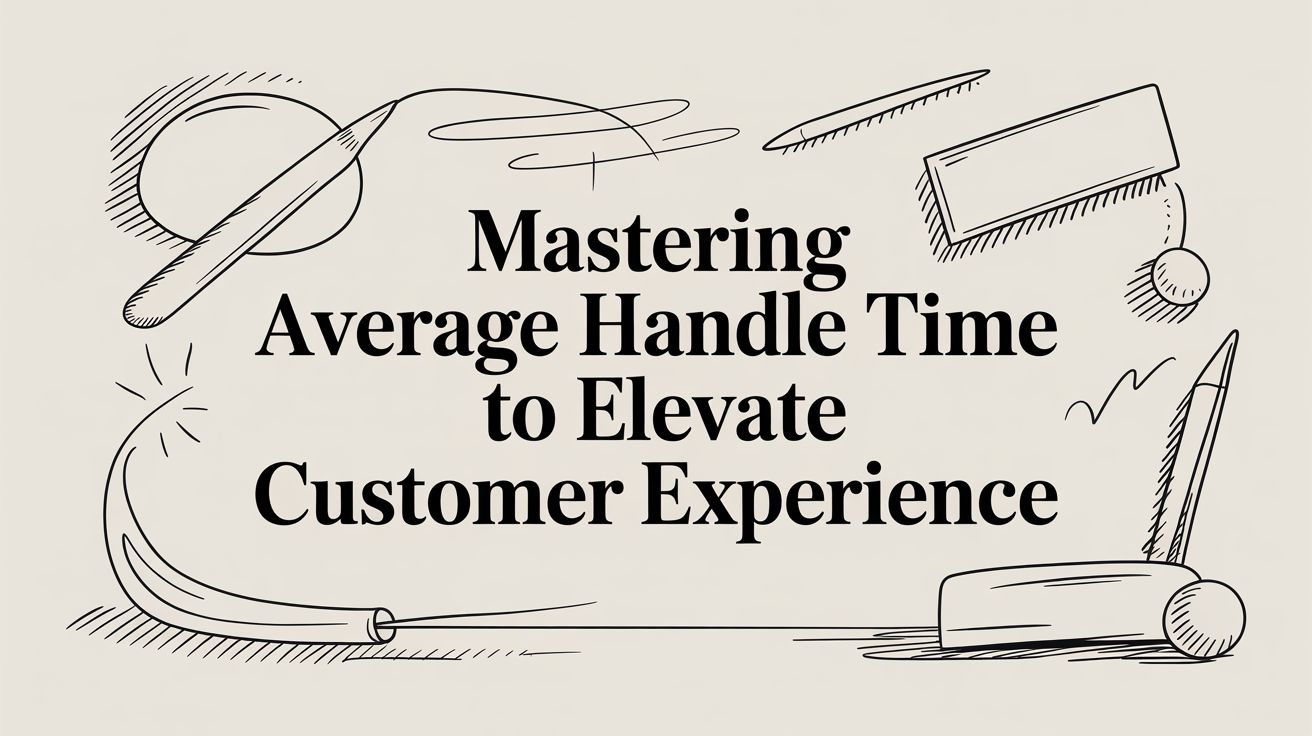 Mastering Average Handle Time to Elevate Customer Experience